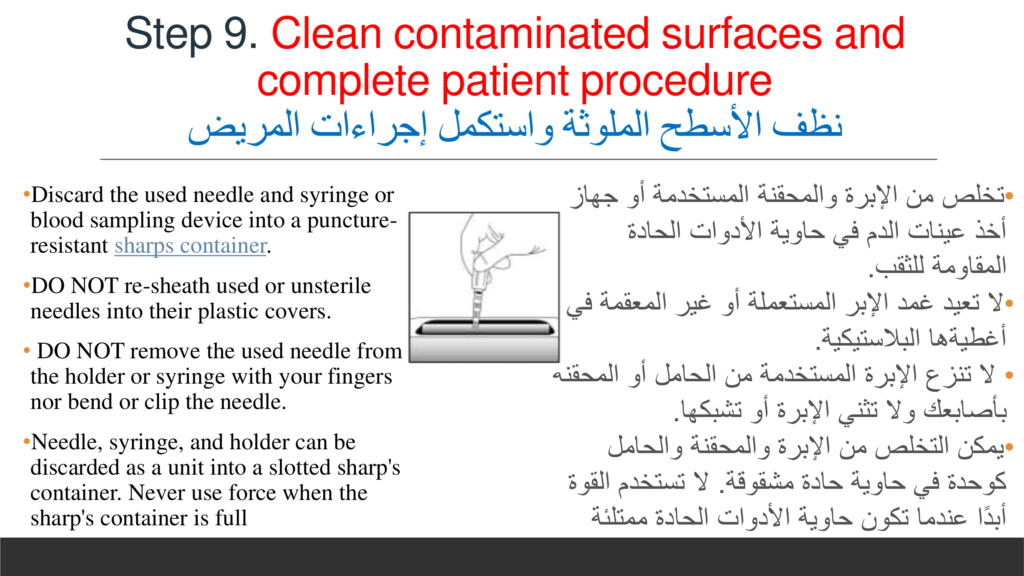 Step 9. Clean contaminated surfaces and complete patient procedure
نظف الأسطح الملوثة واستكمل إجراءات المريض

•Discard the used needle and syringe or blood sampling device into a puncture-resistant sharps container.

•DO NOT re-sheath used or unsterile needles into their plastic covers.

• DO NOT remove the used needle from the holder or syringe with your fingers nor bend or clip the needle.

•Needle, syringe, and holder can be discarded as a unit into a slotted sharp's container. Never use force when the sharp's container is full

•تخلص من الإبرة والمحقنة المستخدمة أو جهاز أخذ عينات الدم في حاوية الأدوات الحادة المقاومة للثقب.

•لا تعيد غمد الإبر المستعملة أو غير المعقمة في أغطيتها البلاستيكية.

• لا تنزع الإبرة المستخدمة من الحامل أو المحقنه بأصابعك ولا تثني الإبرة أو تشبكها.

•يمكن التخلص من الإبرة والمحقنة والحامل كوحدة في حاوية حادة مشقوقة. لا تستخدم القوة أبدًا عندما تكون حاوية الأدوات الحادة ممتلئة